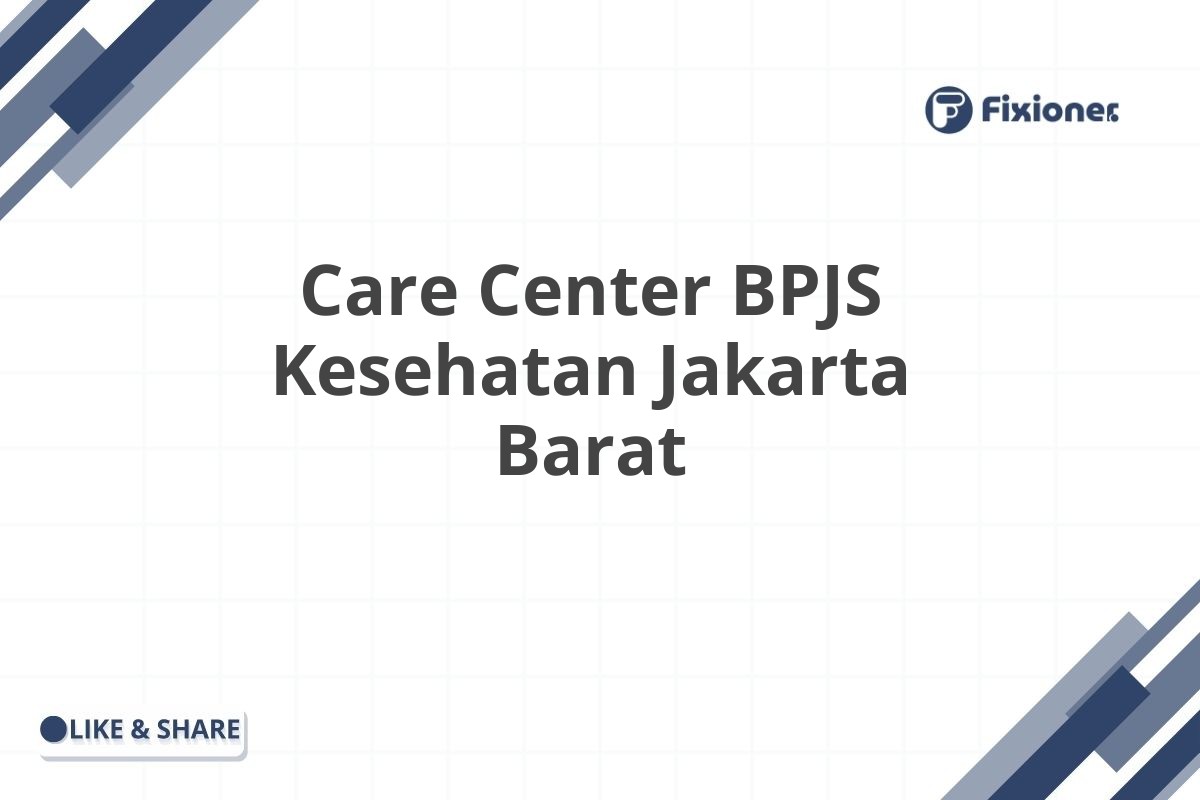 Fixioner

Care Center BPJS Kesehatan Jakarta Barat

LIKE & SHARE